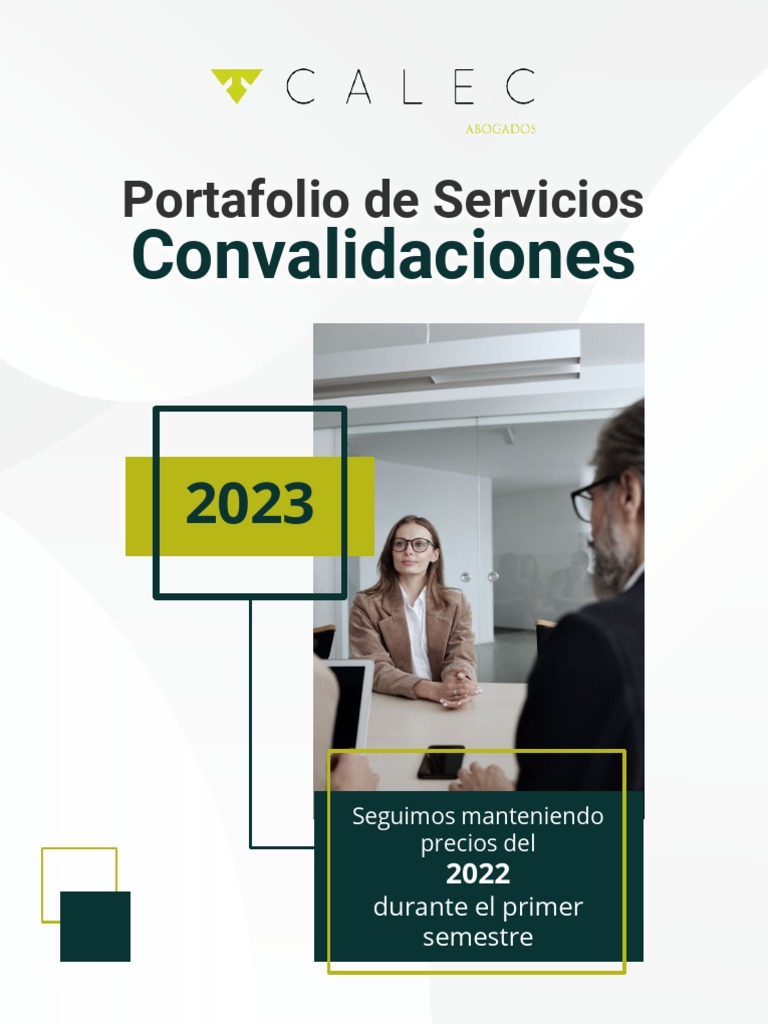 CALEC
ABOGADOS

Portafolio de Servicios
Convalidaciones

2023

Seguimos manteniendo precios del
2022
durante el primer semestre